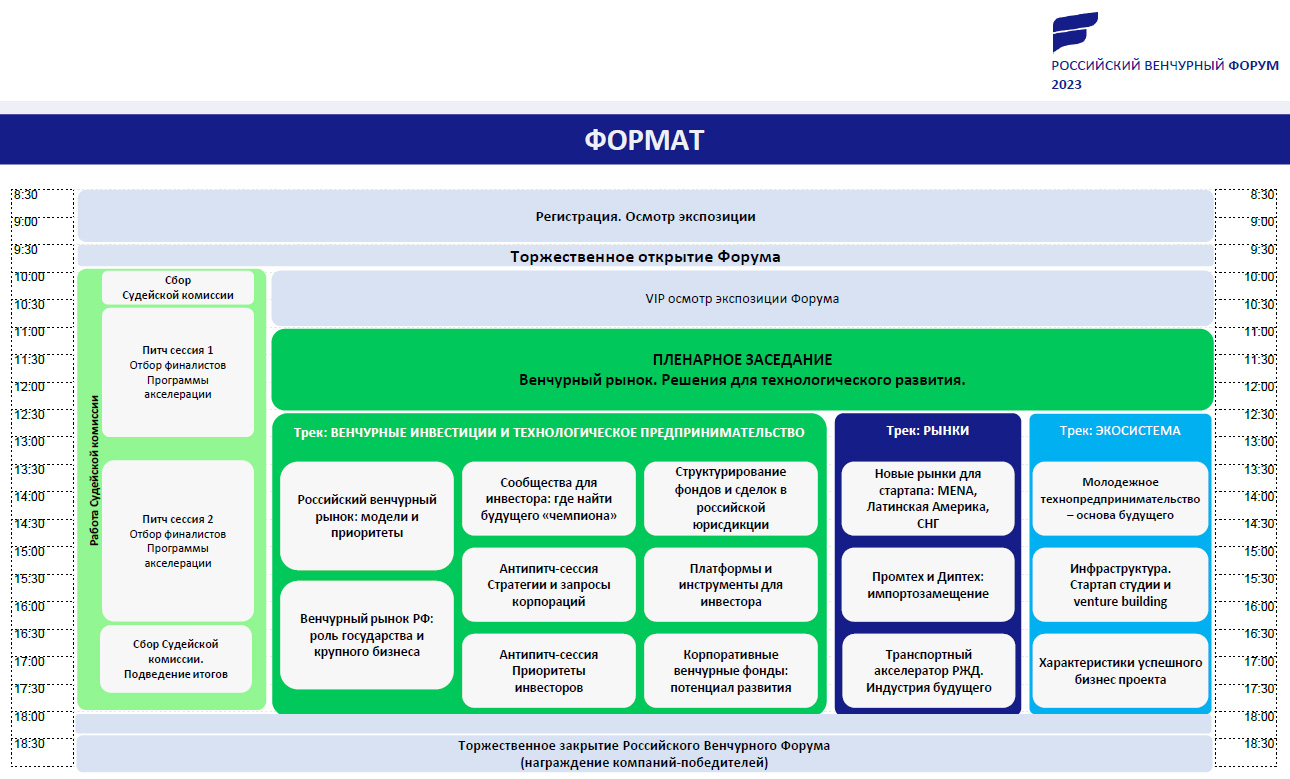 РОССИЙСКИЙ ВЕНЧУРНЫЙ ФОРУМ
2023

ФОРМАТ

8:30
9:00
9:30
10:00
10:30
11:00
11:30
12:00
12:30
13:00
13:30
14:00
14:30
15:00
15:30
16:00
16:30
17:00
17:30
18:00
18:30

Регистрация. Осмотр экспозиции

Торжественное открытие Форума

Работа Судейской комиссии

Сбор Судейской комиссии

Питч сессия 1
Отбор финалистов Программы акселерации

Питч сессия 2
Отбор финалистов Программы акселерации

Сбор Судейской комиссии. Подведение итогов

VIP осмотр экспозиции Форума

ПЛЕНАРНОЕ ЗАСЕДАНИЕ
Венчурный рынок. Решения для технологического развития.

Трек: ВЕНЧУРНЫЕ ИНВЕСТИЦИИ И ТЕХНОЛОГИЧЕСКОЕ ПРЕДПРИНИМАТЕЛЬСТВО

Российский венчурный рынок: модели и приоритеты

Венчурный рынок РФ: роль государства и крупного бизнеса

Сообщества для инвестора: где найти будущего «чемпиона»

Антипитч-сессия Стратегии и запросы корпораций

Антипитч-сессия Приоритеты инвесторов

Структурирование фондов и сделок в российской юрисдикции

Платформы и инструменты для инвестора

Корпоративные венчурные фонды: потенциал развития

Трек: РЫНКИ

Новые рынки для стартапа: MENA, Латинская Америка, СНГ

Промтех и Диптех: импортозамещение

Транспортный акселератор РЖД. Индустрия будущего

Трек: ЭКОСИСТЕМА

Молодежное технопредпринимательство – основа будущего

Инфраструктура. Стартап студии и venture building

Характеристики успешного бизнес проекта

Торжественное закрытие Российского Венчурного Форума
(награждение компаний-победителей)

8:30
9:00
9:30
10:00
10:30
11:00
11:30
12:00
12:30
13:00
13:30
14:00
14:30
15:00
15:30
16:00
16:30
17:00
17:30
18:00
18:30